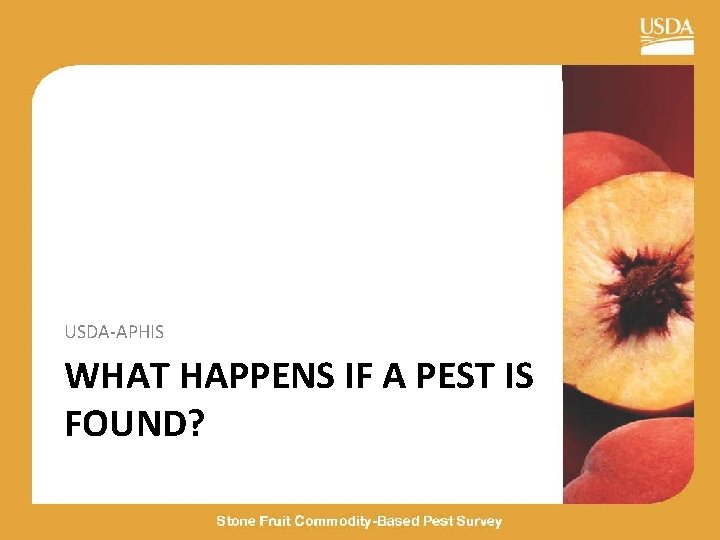 USDA

USDA-APHIS

WHAT HAPPENS IF A PEST IS FOUND?

Stone Fruit Commodity-Based Pest Survey